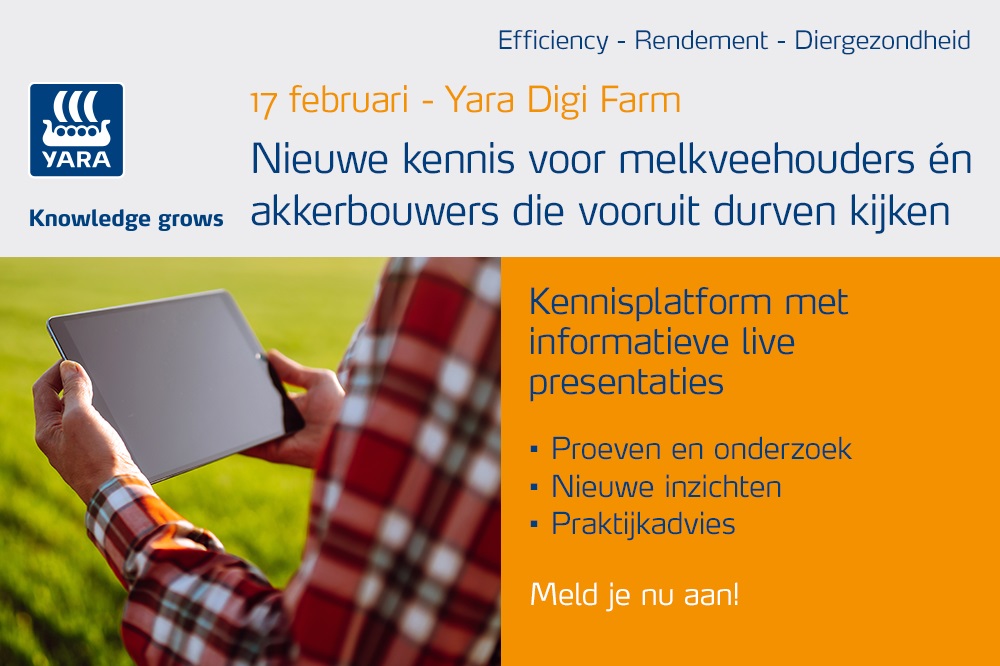 Efficiency - Rendement - Diergezondheid

YARA

Knowledge grows

17 februari - Yara Digi Farm

Nieuwe kennis voor melkveehouders én akkerbouwers die vooruit durven kijken

Kennisplatform met informatieve live presentaties

▪ Proeven en onderzoek
▪ Nieuwe inzichten
▪ Praktijkadvies

Meld je nu aan!